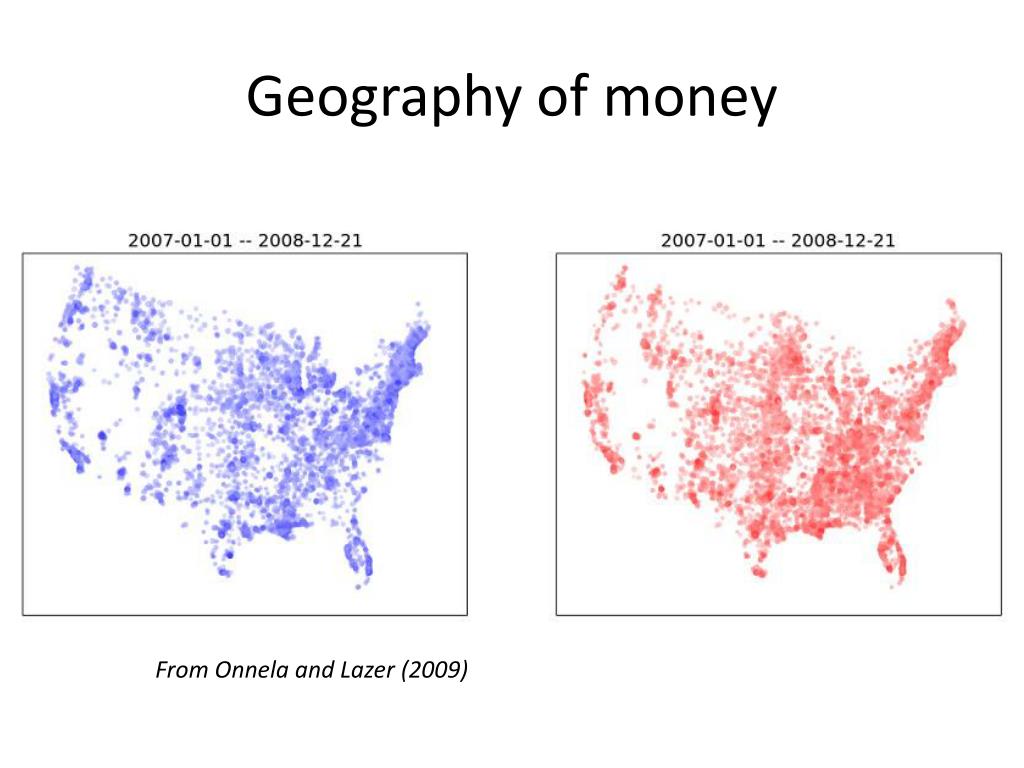 Geography of money

2007-01-01 -- 2008-12-21

2007-01-01 -- 2008-12-21

From Onnela and Lazer (2009)